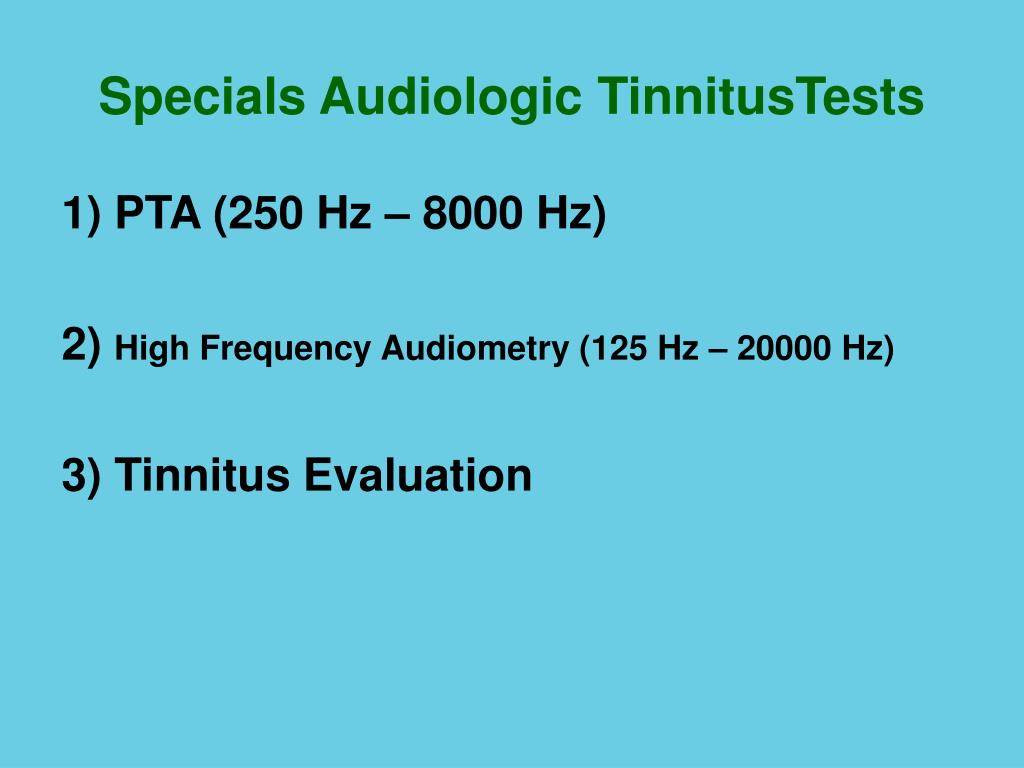 Specials Audiologic TinnitusTests

1) PTA (250 Hz – 8000 Hz)

2) High Frequency Audiometry (125 Hz – 20000 Hz)

3) Tinnitus Evaluation